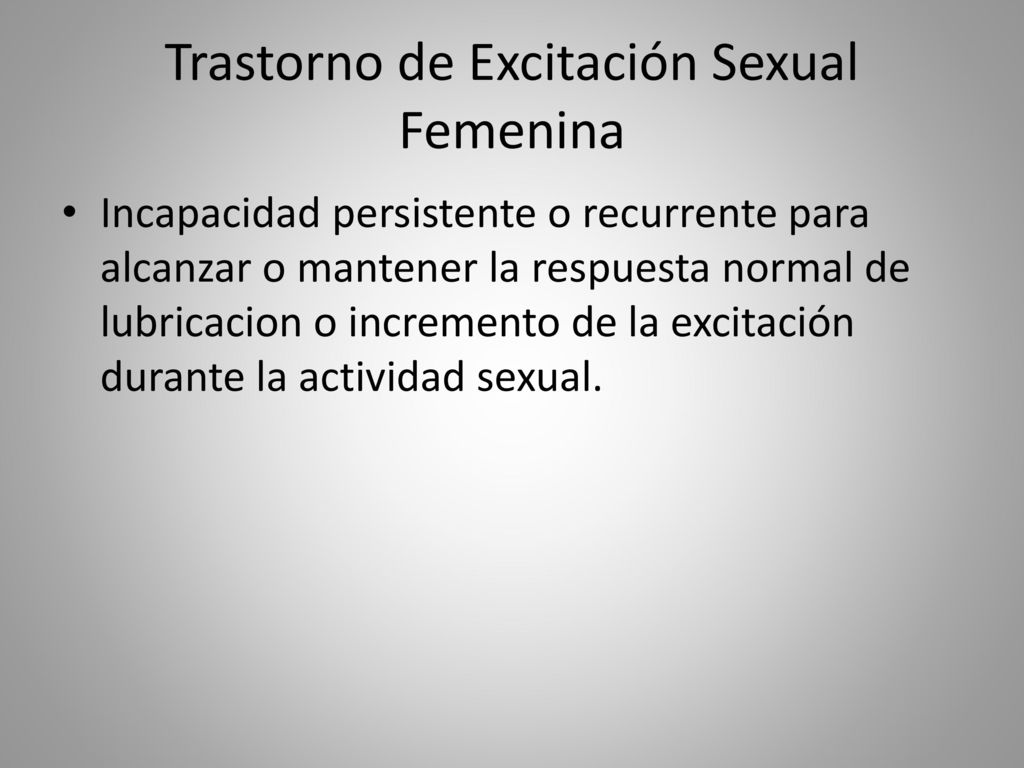 Trastorno de Excitación Sexual Femenina

• Incapacidad persistente o recurrente para alcanzar o mantener la respuesta normal de lubricacion o incremento de la excitación durante la actividad sexual.